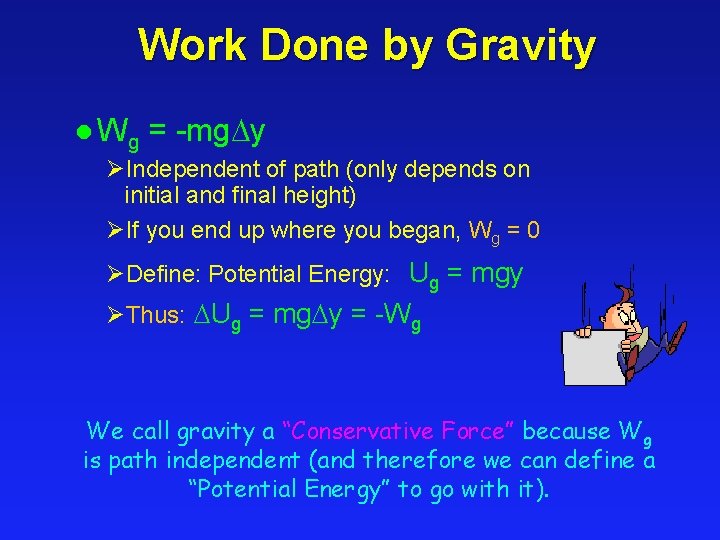 Work Done by Gravity

● $W_g = -mg\Delta y$

➢ Independent of path (only depends on initial and final height)

➢ If you end up where you began, $W_g = 0$

➢ Define: Potential Energy: $U_g = mgy$

➢ Thus: $\Delta U_g = mg\Delta y = -W_g$

We call gravity a "Conservative Force" because $W_g$ is path independent (and therefore we can define a "Potential Energy" to go with it).